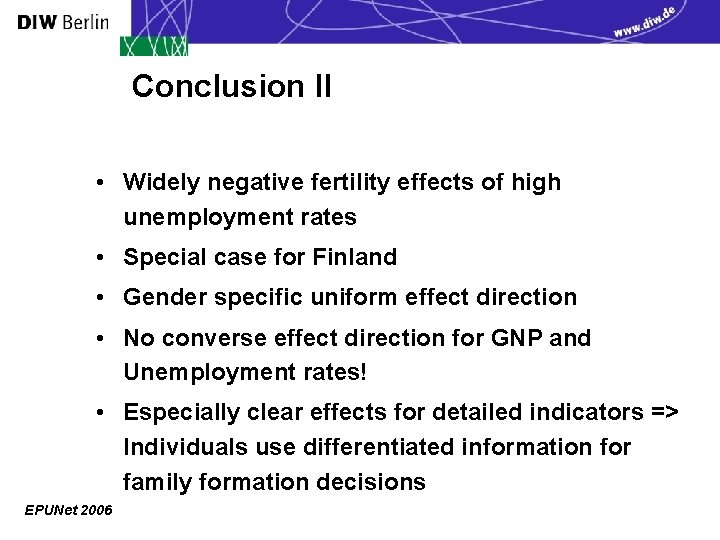 DIW Berlin

www.diw.de

Conclusion II

• Widely negative fertility effects of high unemployment rates

• Special case for Finland

• Gender specific uniform effect direction

• No converse effect direction for GNP and Unemployment rates!

• Especially clear effects for detailed indicators => Individuals use differentiated information for family formation decisions

EPUNet 2006